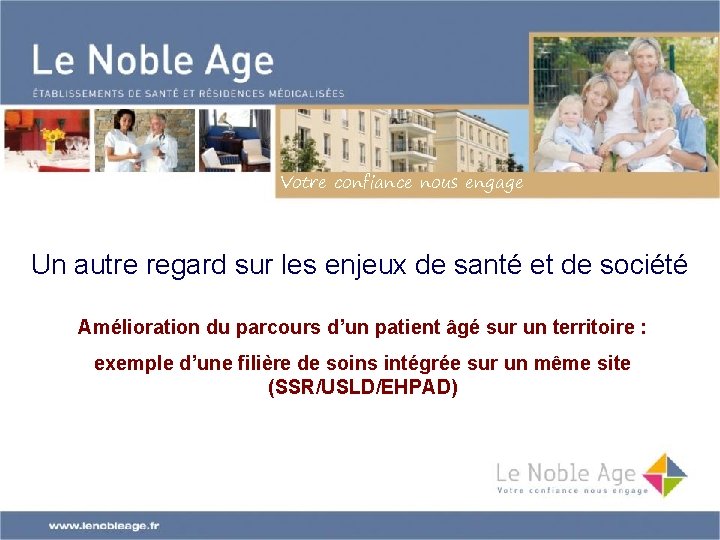 Le Noble Age

ÉTABLISSEMENTS DE SANTÉ ET RÉSIDENCES MÉDICALISÉES

Votre confiance nous engage

Un autre regard sur les enjeux de santé et de société

Amélioration du parcours d'un patient âgé sur un territoire :

exemple d'une filière de soins intégrée sur un même site (SSR/USLD/EHPAD)

Le Noble Age
Votre confiance nous engage

www.lenobleage.fr